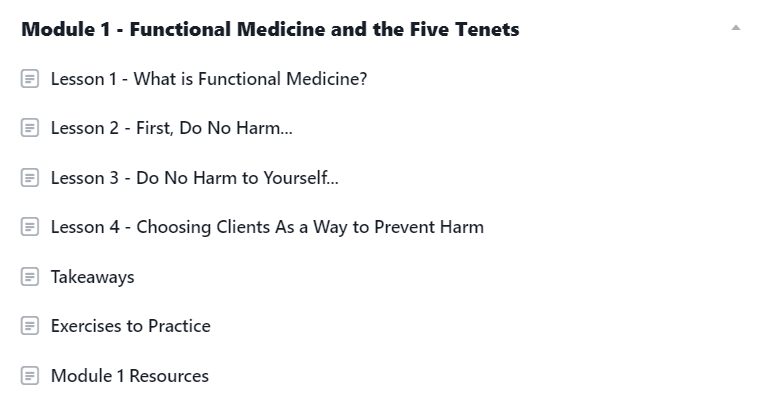 Module 1 - Functional Medicine and the Five Tenets

Lesson 1 - What is Functional Medicine?

Lesson 2 - First, Do No Harm...

Lesson 3 - Do No Harm to Yourself...

Lesson 4 - Choosing Clients As a Way to Prevent Harm

Takeaways

Exercises to Practice

Module 1 Resources